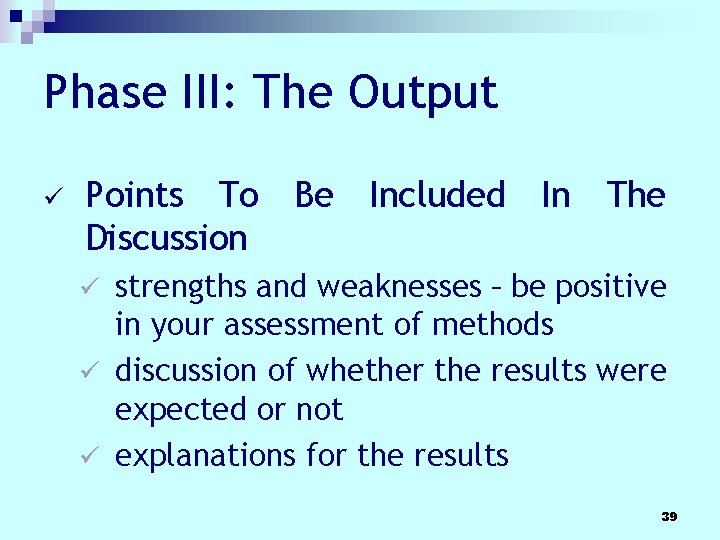 Phase III: The Output

✓ Points To Be Included In The Discussion

✓ strengths and weaknesses – be positive in your assessment of methods

✓ discussion of whether the results were expected or not

✓ explanations for the results

39